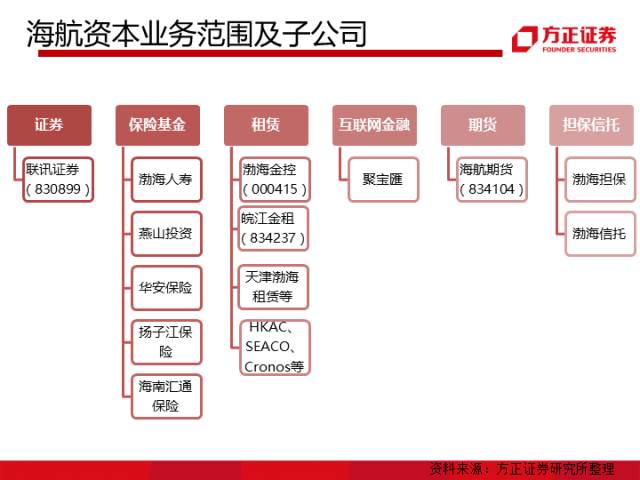 海航资本业务范围及子公司

方正证券
FOUNDER SECURITIES

证券
联讯证券（830899）

保险基金
渤海人寿
燕山投资
华安保险
扬子江保险
海南汇通保险

租赁
渤海金控（000415）
皖江金租（834237）
天津渤海租赁等
HKAC、SEACO、Cronos等

互联网金融
聚宝匯

期货
海航期货（834104）

担保信托
渤海担保
渤海信托

资料来源：方正证券研究所整理